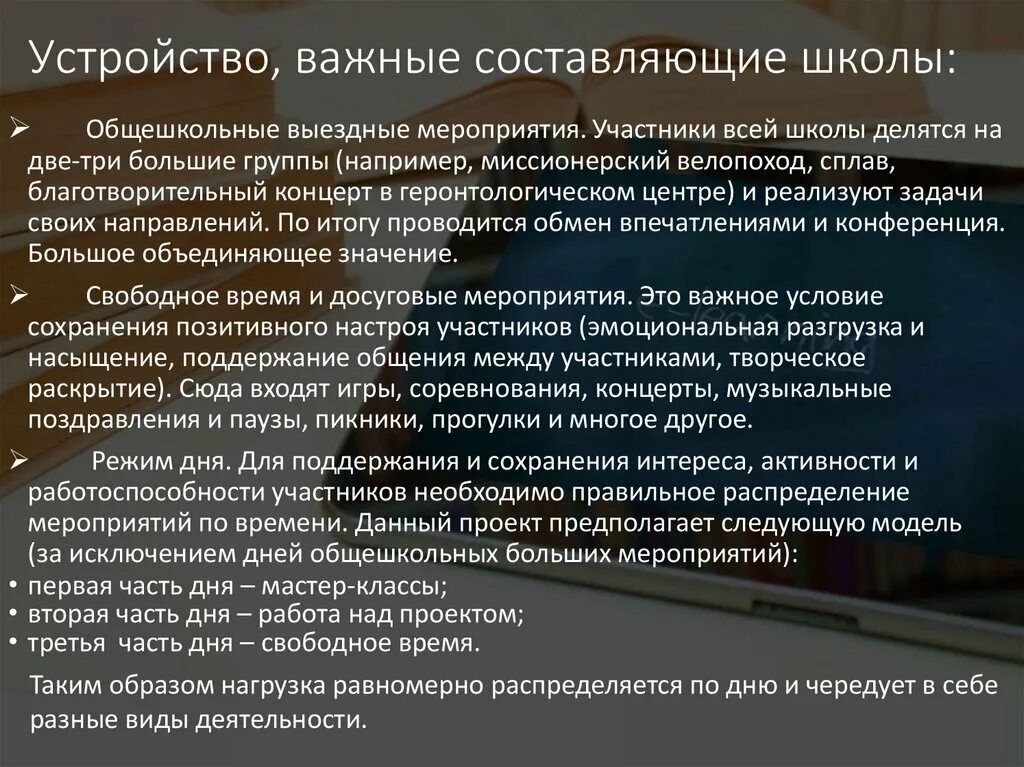 Устройство, важные составляющие школы:

➢ Общешкольные выездные мероприятия. Участники всей школы делятся на две-три большие группы (например, миссионерский велопоход, сплав, благотворительный концерт в геронтологическом центре) и реализуют задачи своих направлений. По итогу проводится обмен впечатлениями и конференция. Большое объединяющее значение.

➢ Свободное время и досуговые мероприятия. Это важное условие сохранения позитивного настроя участников (эмоциональная разгрузка и насыщение, поддержание общения между участниками, творческое раскрытие). Сюда входят игры, соревнования, концерты, музыкальные поздравления и паузы, пикники, прогулки и многое другое.

➢ Режим дня. Для поддержания и сохранения интереса, активности и работоспособности участников необходимо правильное распределение мероприятий по времени. Данный проект предполагает следующую модель (за исключением дней общешкольных больших мероприятий):
• первая часть дня – мастер-классы;
• вторая часть дня – работа над проектом;
• третья часть дня – свободное время.

Таким образом нагрузка равномерно распределяется по дню и чередует в себе разные виды деятельности.